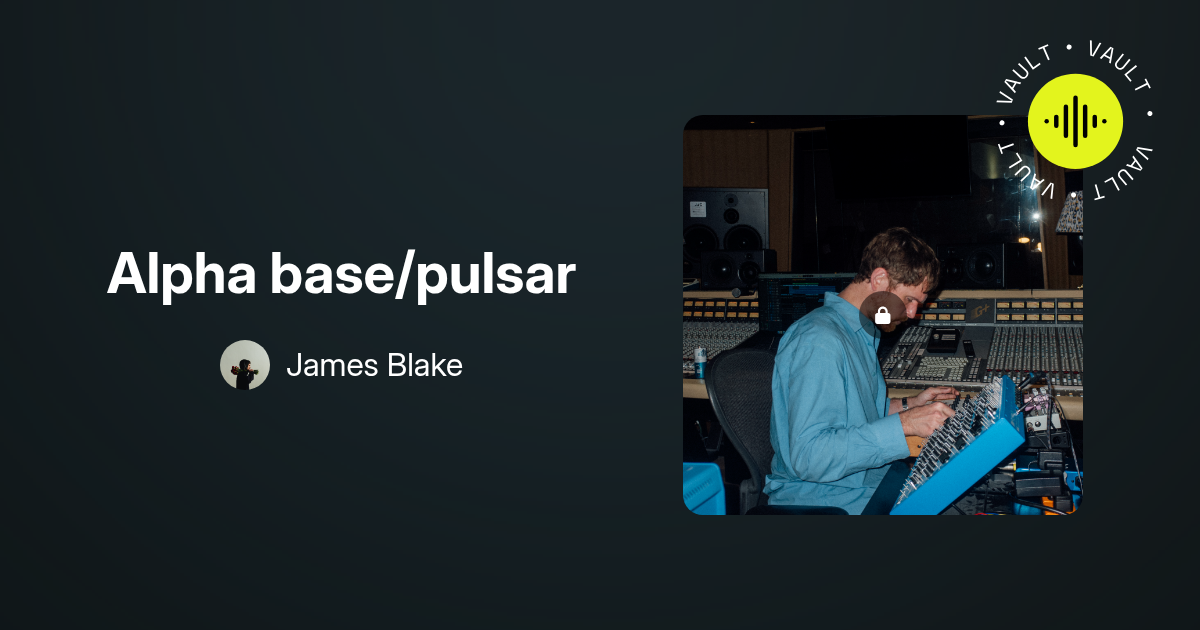 Alpha base/pulsar

James Blake

VAULT • VAULT • VAULT • VAULT •